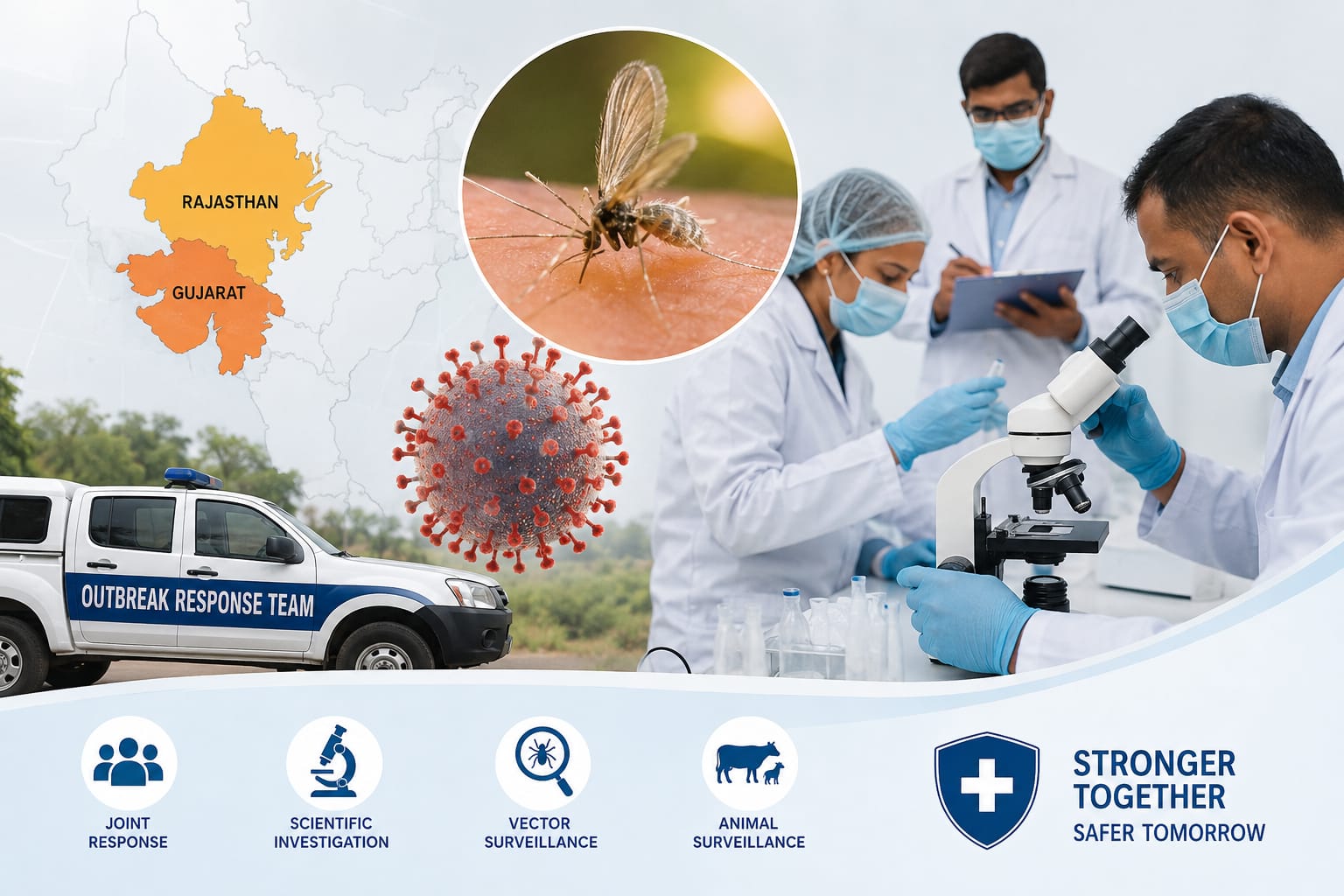 RAJASTHAN
GUJARAT

OUTBREAK RESPONSE TEAM

JOINT RESPONSE

SCIENTIFIC INVESTIGATION

VECTOR SURVEILLANCE

ANIMAL SURVEILLANCE

STRONGER TOGETHER
SAFER TOMORROW